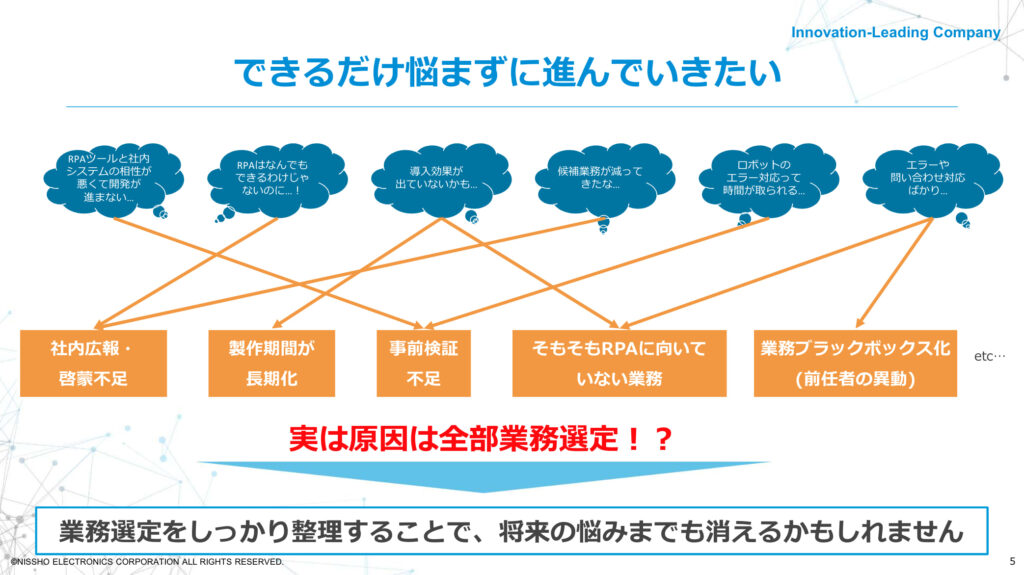 Innovation-Leading Company

できるだけ悩まずに進んでいきたい

RPAツールと社内システムの相性が悪くて開発が進まない…

RPAはなんでもできるわけじゃないのに…！

導入効果が出ていないかも…

候補業務が減ってきたな…

ロボットのエラー対応って時間が取られる…

エラーや問い合わせ対応ばかり…

社内広報・啓蒙不足

製作期間が長期化

事前検証不足

そもそもRPAに向いていない業務

業務ブラックボックス化（前任者の異動）

etc…

実は原因は全部業務選定！？

業務選定をしっかり整理することで、将来の悩みまでも消えるかもしれません

©NISSHO ELECTRONICS CORPORATION ALL RIGHTS RESERVED.

5